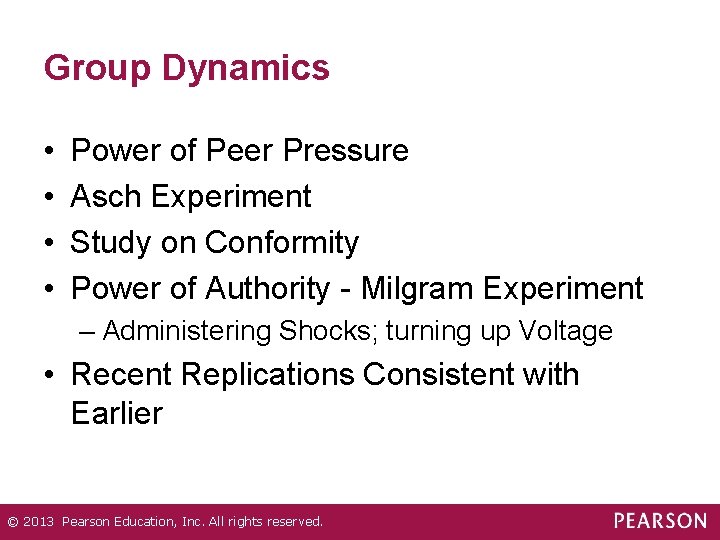 Group Dynamics

• Power of Peer Pressure
• Asch Experiment
• Study on Conformity
• Power of Authority - Milgram Experiment
– Administering Shocks; turning up Voltage
• Recent Replications Consistent with Earlier

© 2013 Pearson Education, Inc. All rights reserved.
PEARSON